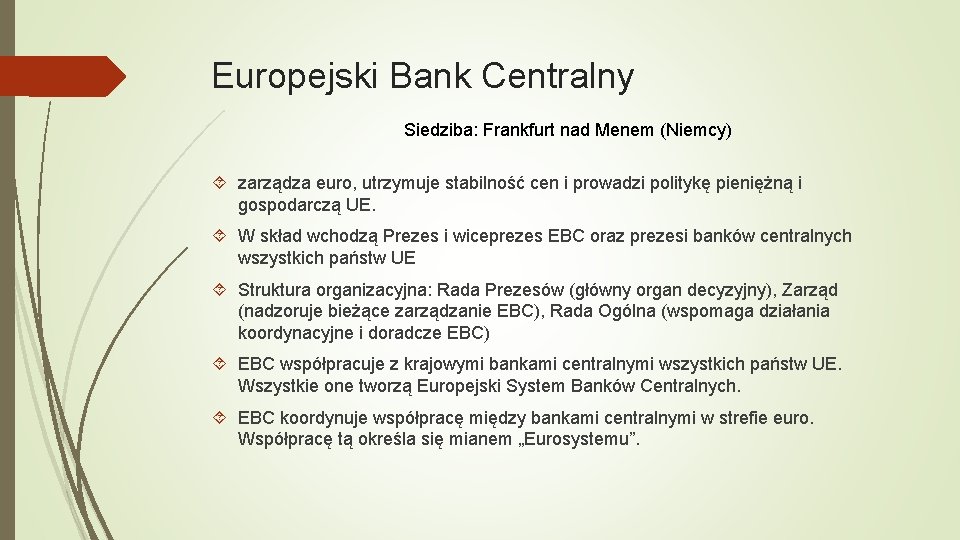 Europejski Bank Centralny

Siedziba: Frankfurt nad Menem (Niemcy)

zarządza euro, utrzymuje stabilność cen i prowadzi politykę pieniężną i gospodarczą UE.

W skład wchodzą Prezes i wiceprezes EBC oraz prezesi banków centralnych wszystkich państw UE

Struktura organizacyjna: Rada Prezesów (główny organ decyzyjny), Zarząd (nadzoruje bieżące zarządzanie EBC), Rada Ogólna (wspomaga działania koordynacyjne i doradcze EBC)

EBC współpracuje z krajowymi bankami centralnymi wszystkich państw UE. Wszystkie one tworzą Europejski System Banków Centralnych.

EBC koordynuje współpracę między bankami centralnymi w strefie euro. Współpracę tą określa się mianem „Eurosystemu”.